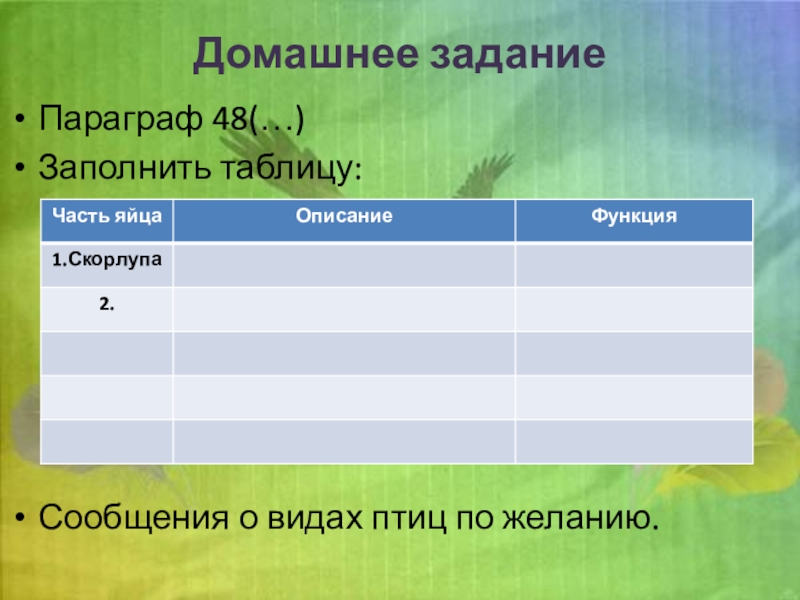 Домашнее задание

• Параграф 48(…)
• Заполнить таблицу:

| Часть яйца | Описание | Функция |
|---|---|---|
| 1.Скорлупа | | |
| 2. | | |
| | | |
| | | |
| | | |

• Сообщения о видах птиц по желанию.